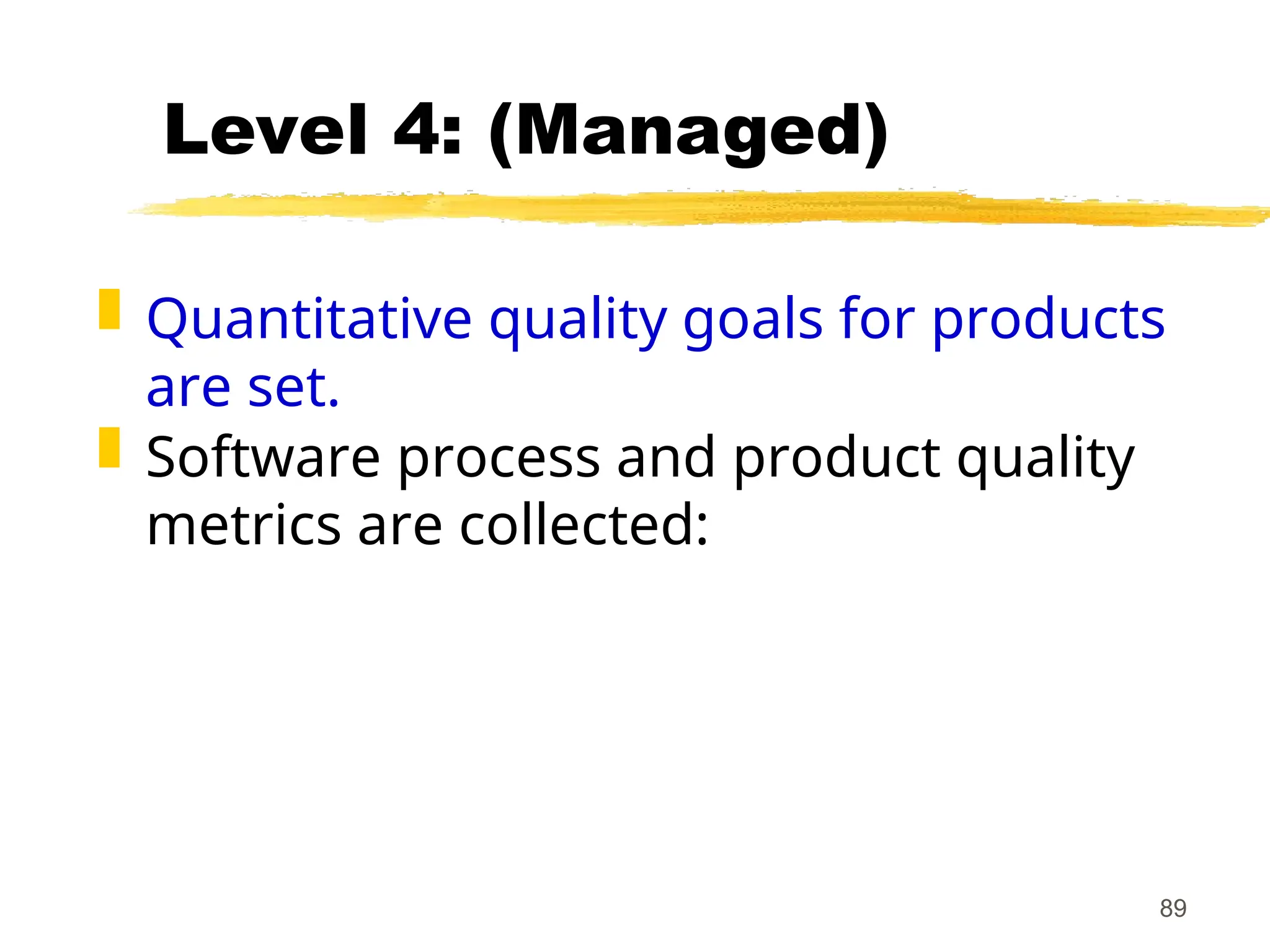 Level 4: (Managed)

Quantitative quality goals for products are set.

Software process and product quality metrics are collected:

89